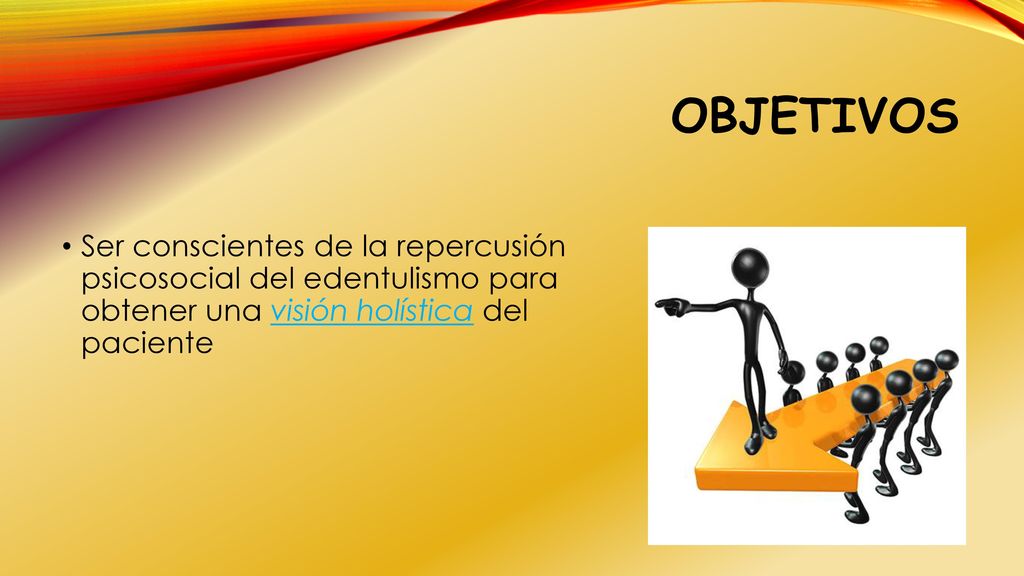 OBJETIVOS

• Ser conscientes de la repercusión psicosocial del edentulismo para obtener una visión holística del paciente